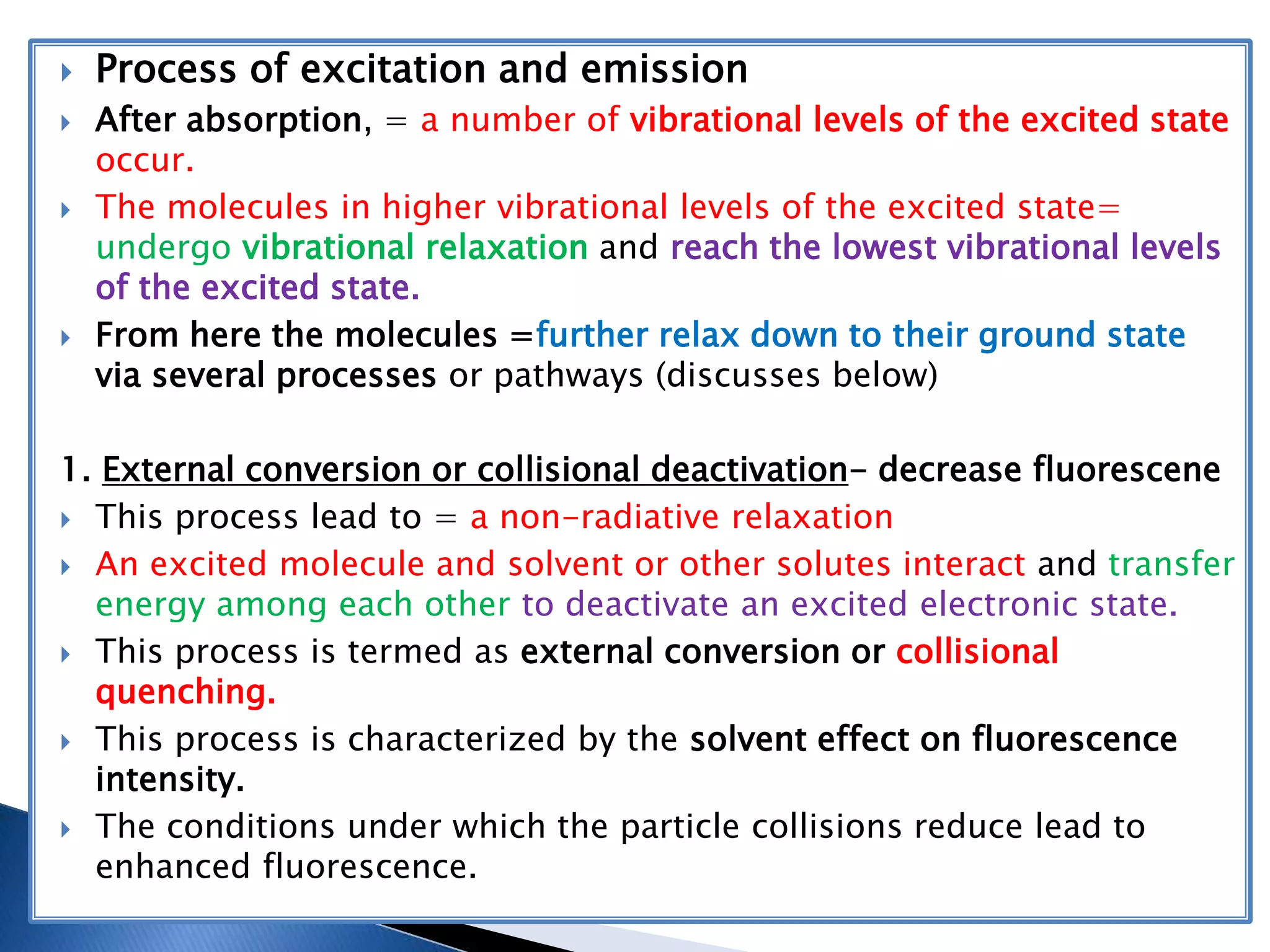 Process of excitation and emission

After absorption, = a number of vibrational levels of the excited state occur.

The molecules in higher vibrational levels of the excited state= undergo vibrational relaxation and reach the lowest vibrational levels of the excited state.

From here the molecules =further relax down to their ground state via several processes or pathways (discusses below)

1. External conversion or collisional deactivation– decrease fluorescene

This process lead to = a non-radiative relaxation

An excited molecule and solvent or other solutes interact and transfer energy among each other to deactivate an excited electronic state.

This process is termed as external conversion or collisional quenching.

This process is characterized by the solvent effect on fluorescence intensity.

The conditions under which the particle collisions reduce lead to enhanced fluorescence.